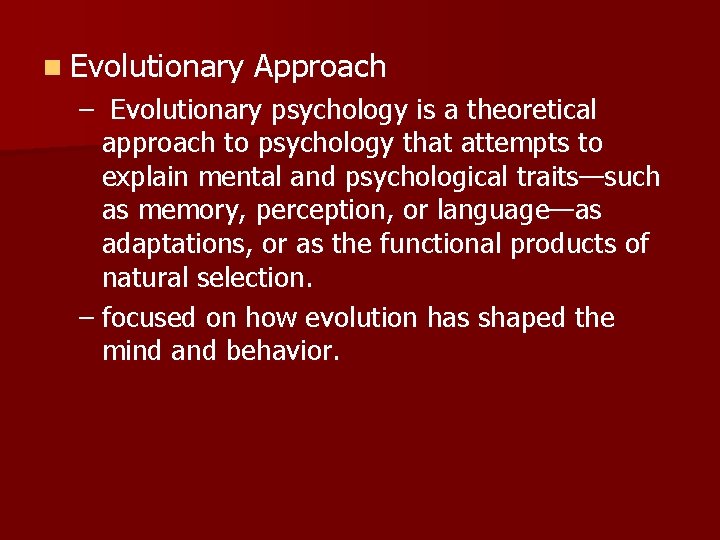 Evolutionary Approach

– Evolutionary psychology is a theoretical approach to psychology that attempts to explain mental and psychological traits—such as memory, perception, or language—as adaptations, or as the functional products of natural selection.

– focused on how evolution has shaped the mind and behavior.